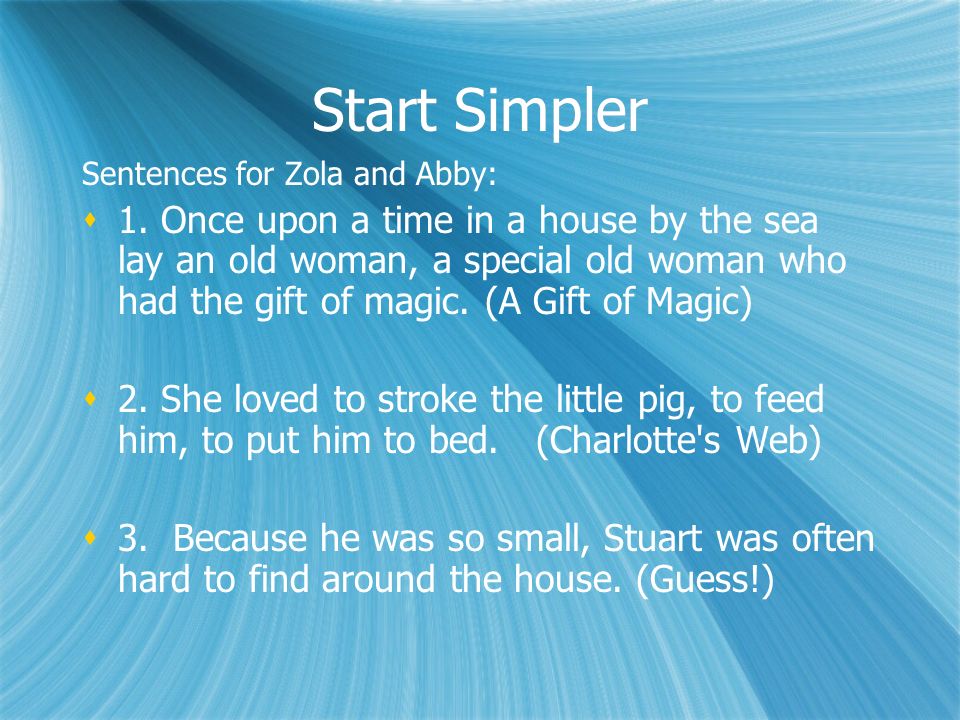 Start Simpler

Sentences for Zola and Abby:

1. Once upon a time in a house by the sea lay an old woman, a special old woman who had the gift of magic. (A Gift of Magic)

2. She loved to stroke the little pig, to feed him, to put him to bed. (Charlotte's Web)

3. Because he was so small, Stuart was often hard to find around the house. (Guess!)